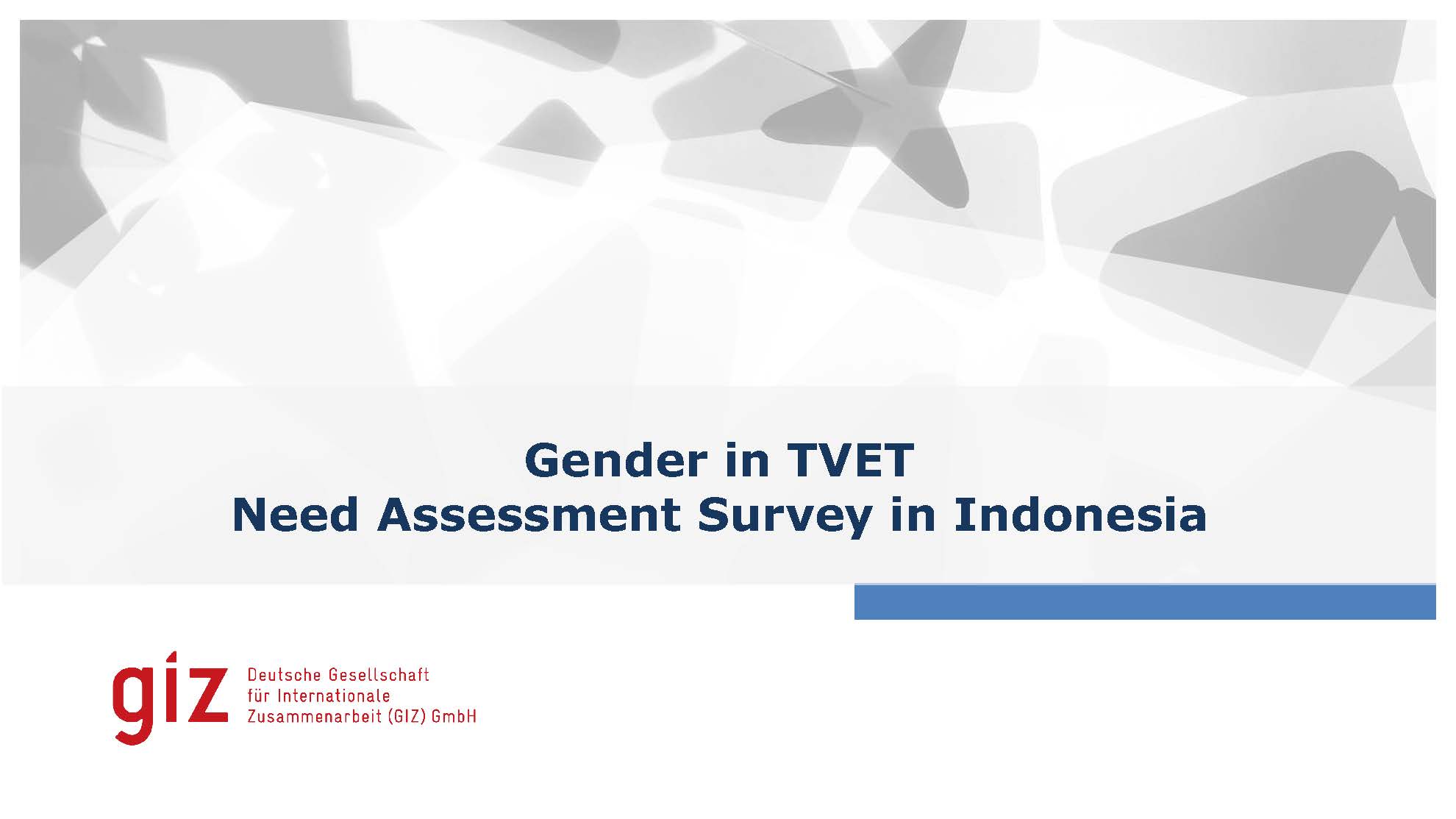 Gender in TVET
Need Assessment Survey in Indonesia

giz Deutsche Gesellschaft für Internationale Zusammenarbeit (GIZ) GmbH